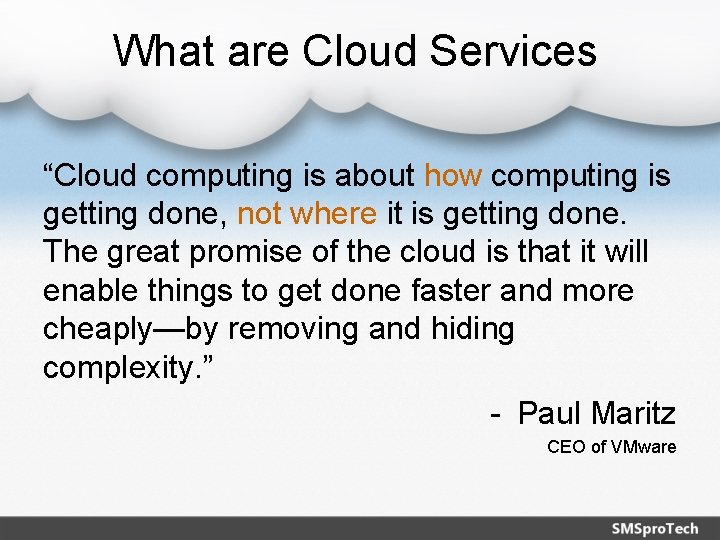 What are Cloud Services

“Cloud computing is about how computing is getting done, not where it is getting done. The great promise of the cloud is that it will enable things to get done faster and more cheaply—by removing and hiding complexity.”

- Paul Maritz

CEO of VMware

SMSproTech